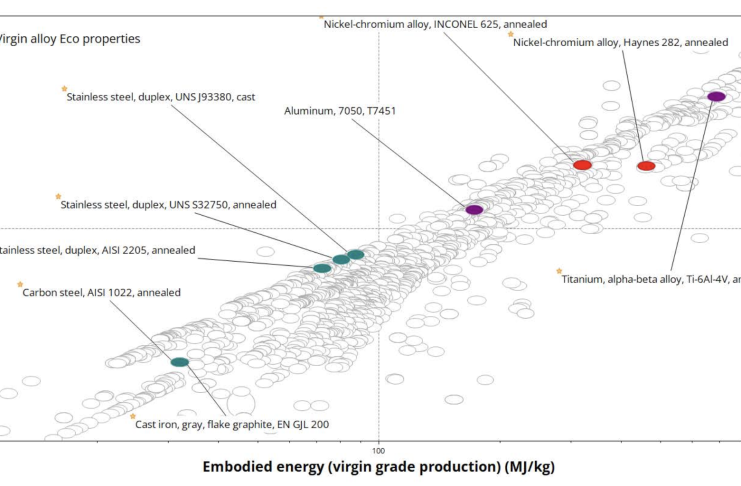 Virgin alloy Eco properties

Nickel-chromium alloy, INCONEL 625, annealed

Nickel-chromium alloy, Haynes 282, annealed

Stainless steel, duplex, UNS J93380, cast

Aluminum, 7050, T7451

Stainless steel, duplex, UNS S32750, annealed

tainless steel, duplex, AISI 2205, annealed

Carbon steel, AISI 1022, annealed

Titanium, alpha-beta alloy, Ti-6Al-4V, an

Cast iron, gray, flake graphite, EN GJL 200

100

Embodied energy (virgin grade production) (MJ/kg)